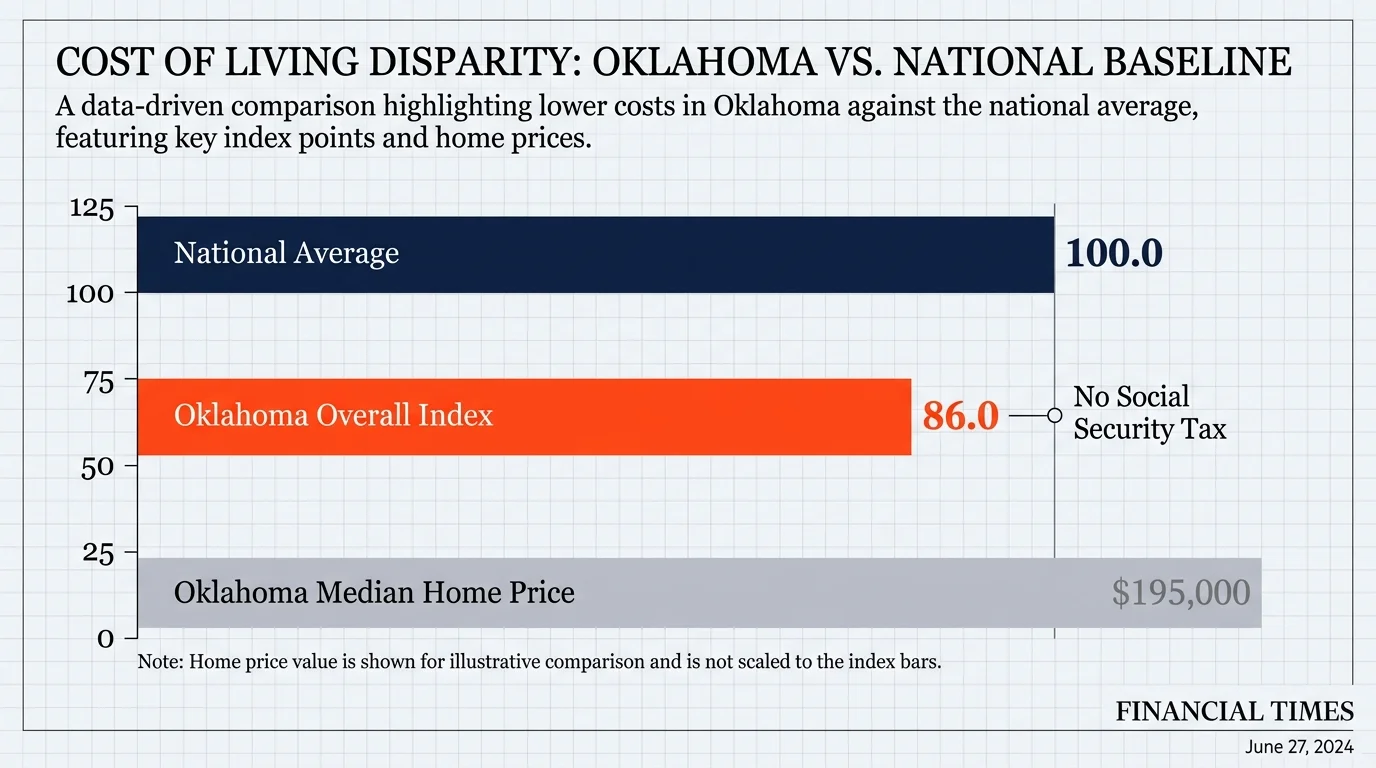 COST OF LIVING DISPARITY: OKLAHOMA VS. NATIONAL BASELINE

A data-driven comparison highlighting lower costs in Oklahoma against the national average, featuring key index points and home prices.

125
100
75
50
25
0

National Average
100.0

Oklahoma Overall Index
86.0
No Social Security Tax

Oklahoma Median Home Price
$195,000

Note: Home price value is shown for illustrative comparison and is not scaled to the index bars.

FINANCIAL TIMES
June 27, 2024